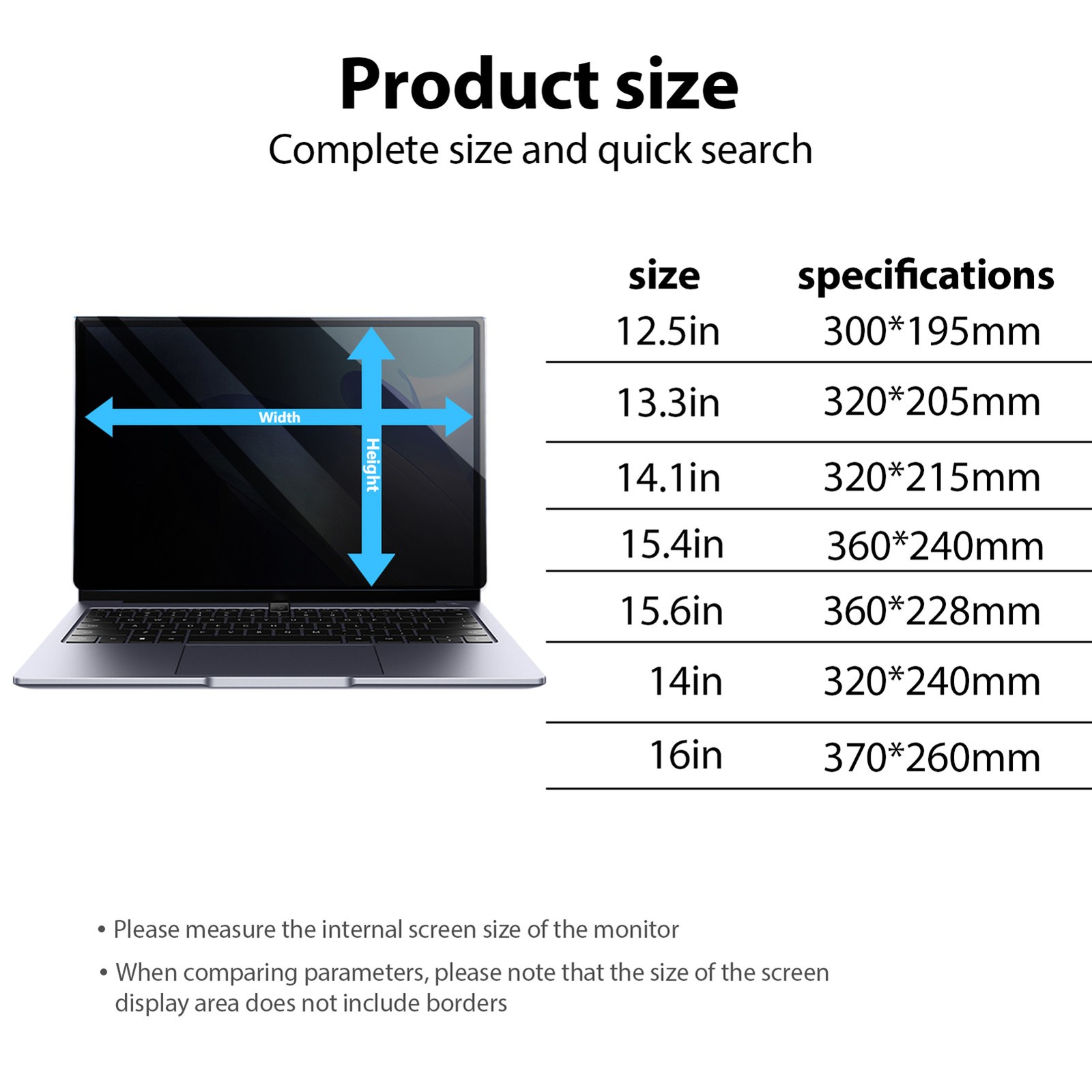 Product size

Complete size and quick search

Width

Height

| size | specifications |
|---|---|
| 12.5in | 300*195mm |
| 13.3in | 320*205mm |
| 14.1in | 320*215mm |
| 15.4in | 360*240mm |
| 15.6in | 360*228mm |
| 14in | 320*240mm |
| 16in | 370*260mm |

• Please measure the internal screen size of the monitor

• When comparing parameters, please note that the size of the screen display area does not include borders